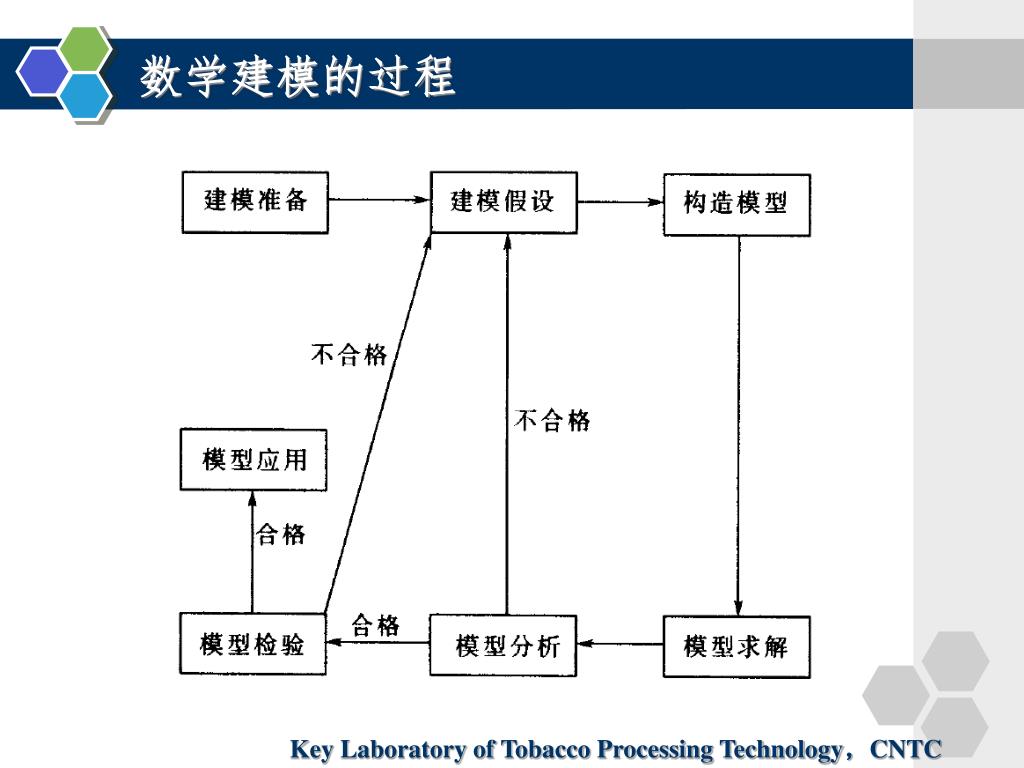 数学建模的过程

建模准备

建模假设

构造模型

不合格

不合格

模型应用

合格

模型检验

合格

模型分析

模型求解

Key Laboratory of Tobacco Processing Technology， CNTC